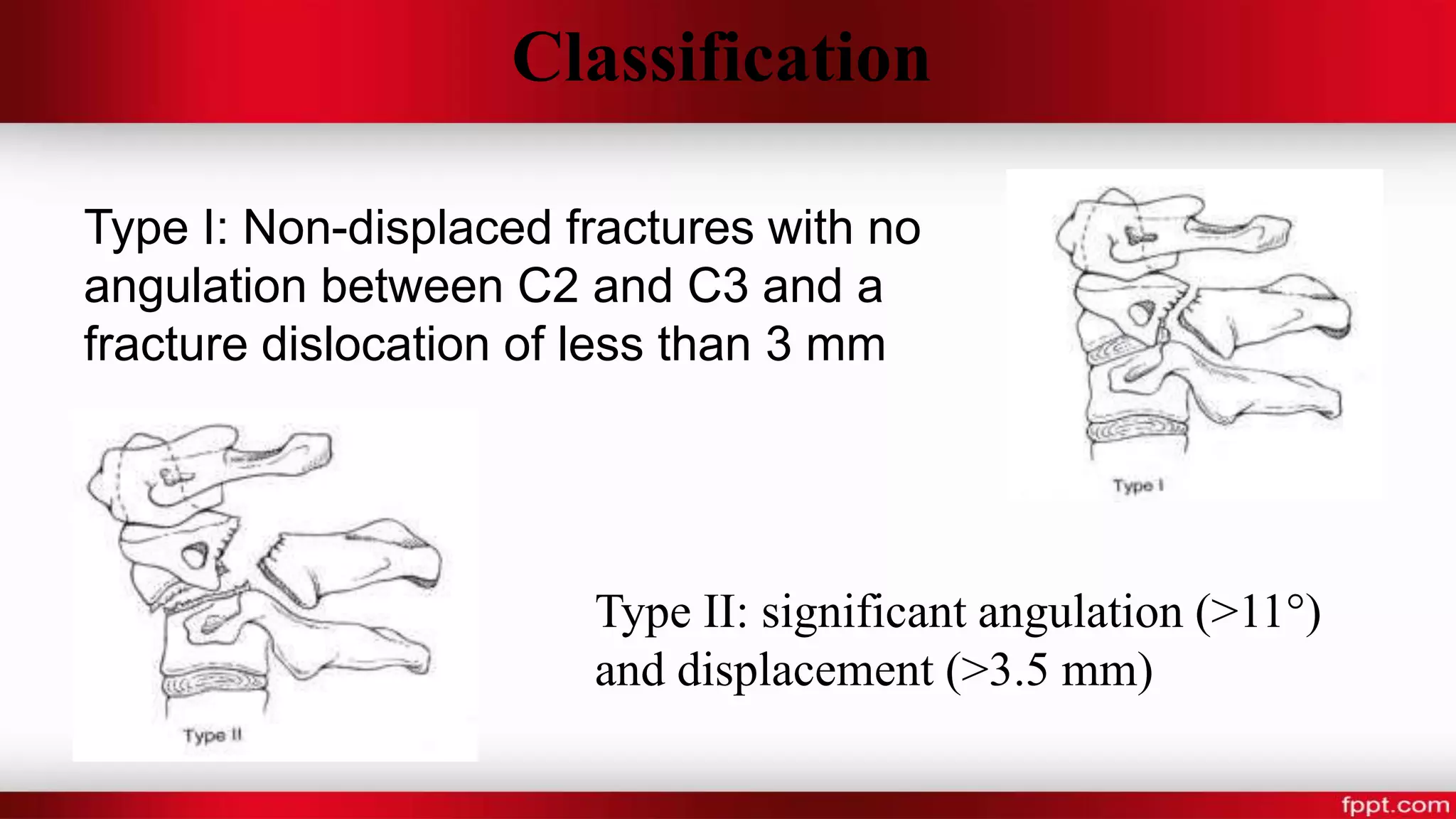 Classification

Type I: Non-displaced fractures with no angulation between C2 and C3 and a fracture dislocation of less than 3 mm

Type I

Type II

Type II: significant angulation (>11°) and displacement (>3.5 mm)

fppt.com